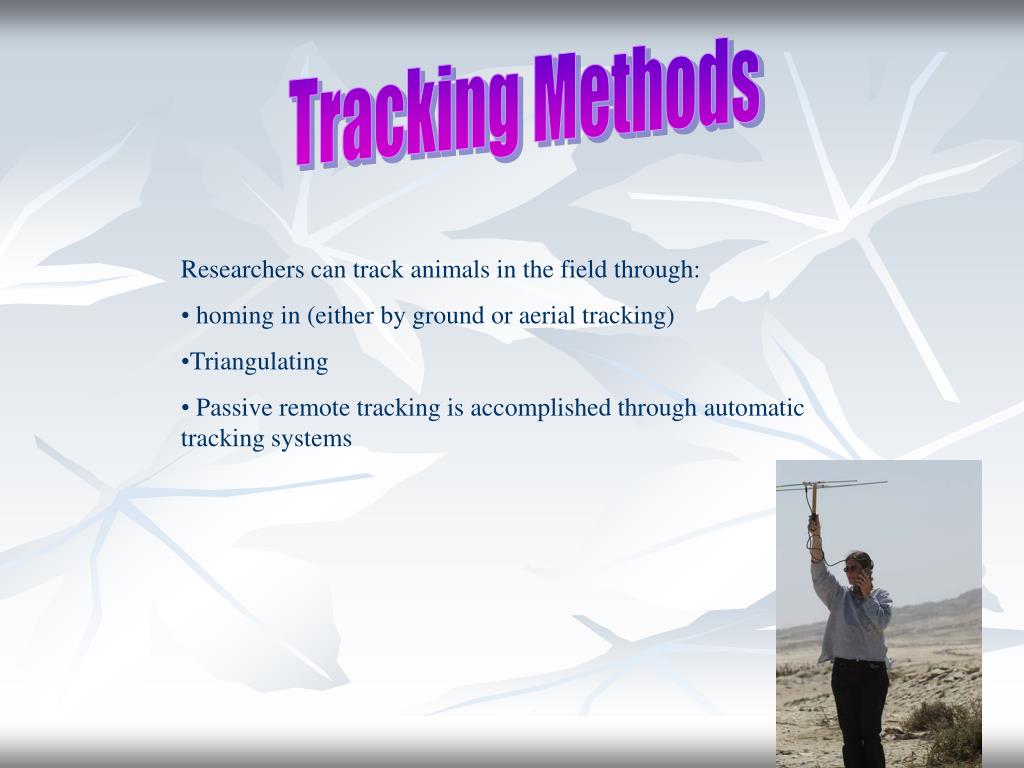 Tracking Methods

Researchers can track animals in the field through:

• homing in (either by ground or aerial tracking)

•Triangulating

• Passive remote tracking is accomplished through automatic tracking systems